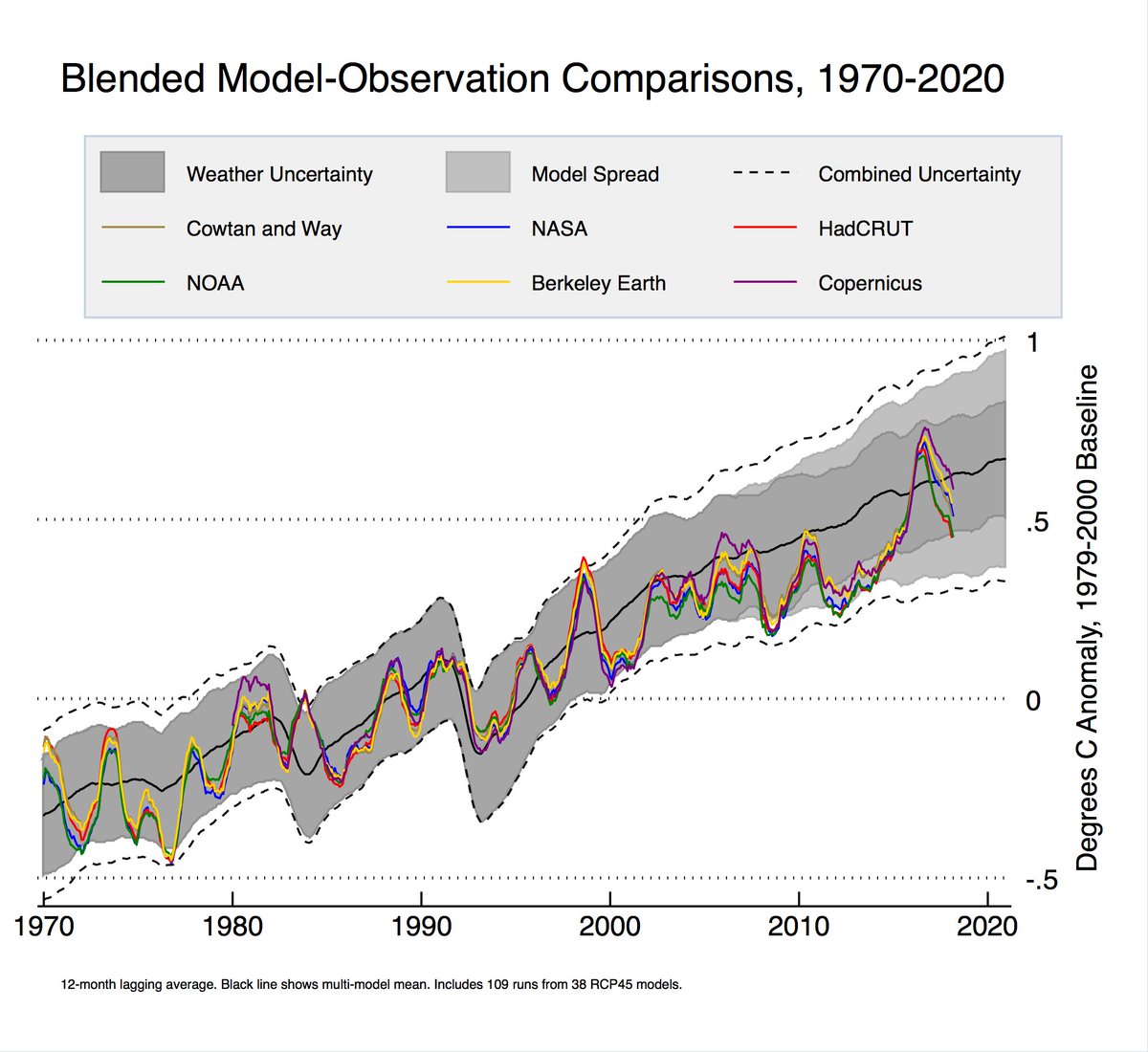 Blended Model-Observation Comparisons, 1970-2020

Weather Uncertainty
Model Spread
Combined Uncertainty
Cowtan and Way
NASA
HadCRUT
NOAA
Berkeley Earth
Copernicus

1
.5
0
-.5

Degrees C Anomaly, 1979-2000 Baseline

1970
1980
1990
2000
2010
2020

12-month lagging average. Black line shows multi-model mean. Includes 109 runs from 38 RCP45 models.